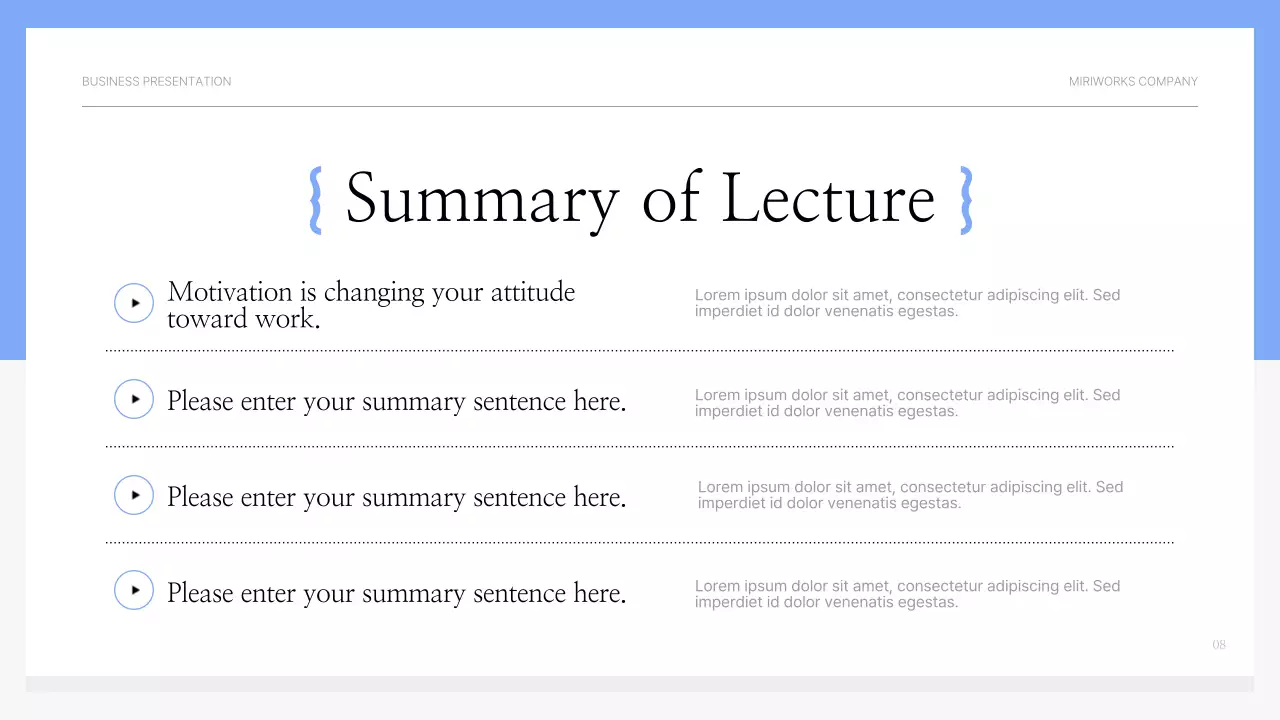 BUSINESS PRESENTATION

MIRIWORKS COMPANY

{ Summary of Lecture }

Motivation is changing your attitude toward work.

Lorem ipsum dolor sit amet, consectetur adipiscing elit. Sed imperdiet id dolor venenatis egestas.

Please enter your summary sentence here.

Lorem ipsum dolor sit amet, consectetur adipiscing elit. Sed imperdiet id dolor venenatis egestas.

Please enter your summary sentence here.

Lorem ipsum dolor sit amet, consectetur adipiscing elit. Sed imperdiet id dolor venenatis egestas.

Please enter your summary sentence here.

Lorem ipsum dolor sit amet, consectetur adipiscing elit. Sed imperdiet id dolor venenatis egestas.

08